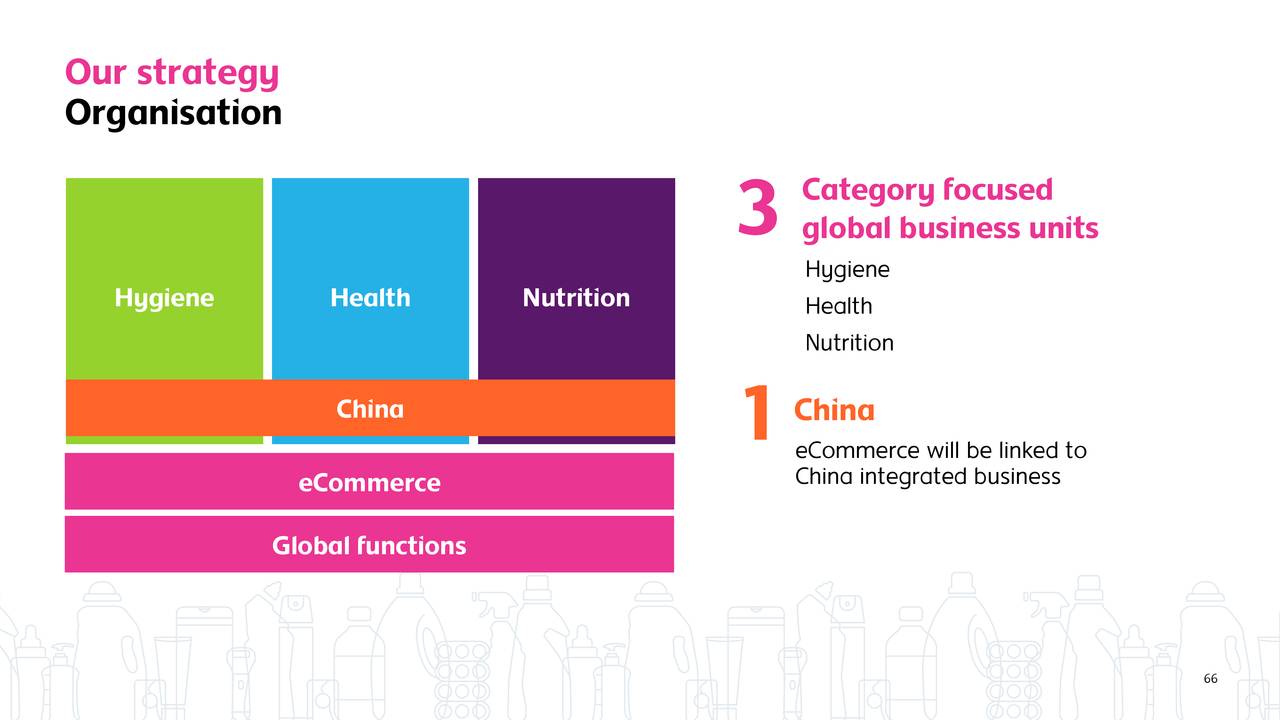 Our strategy
Organisation

Hygiene

Health

Nutrition

China

eCommerce

Global functions

3 Category focused global business units

Hygiene

Health

Nutrition

1 China

eCommerce will be linked to China integrated business

66